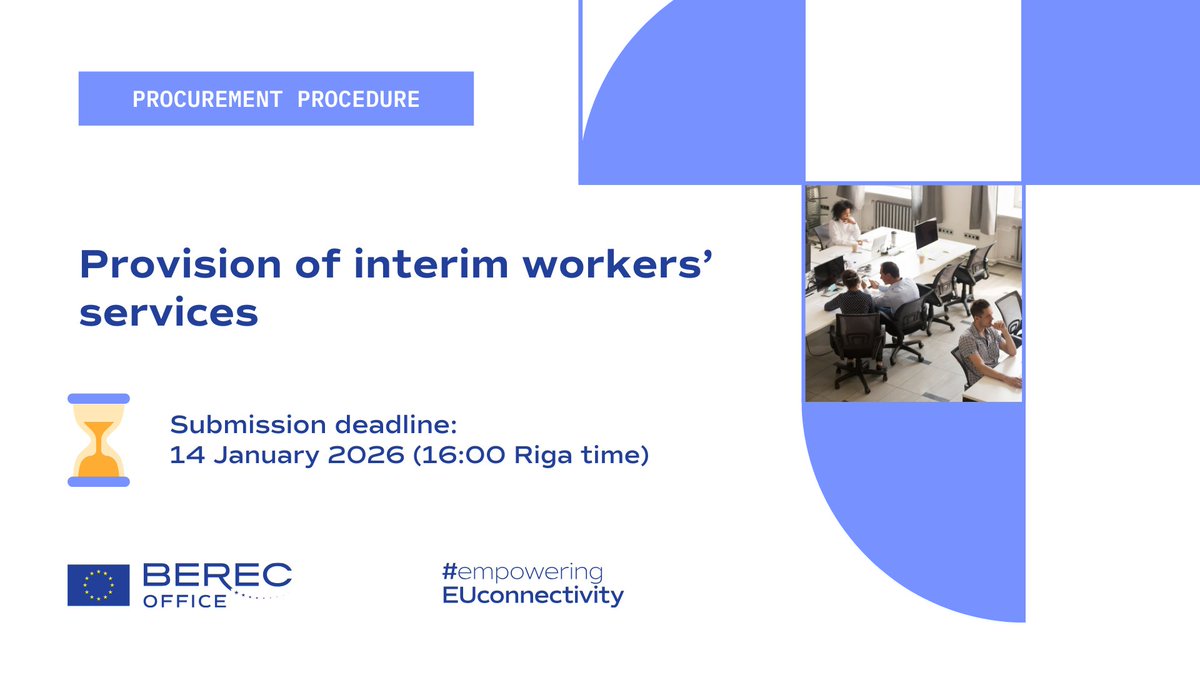 PROCUREMENT PROCEDURE

Provision of interim workers' services

Submission deadline:
14 January 2026 (16:00 Riga time)

BEREC OFFICE

#empowering
EUconnectivity